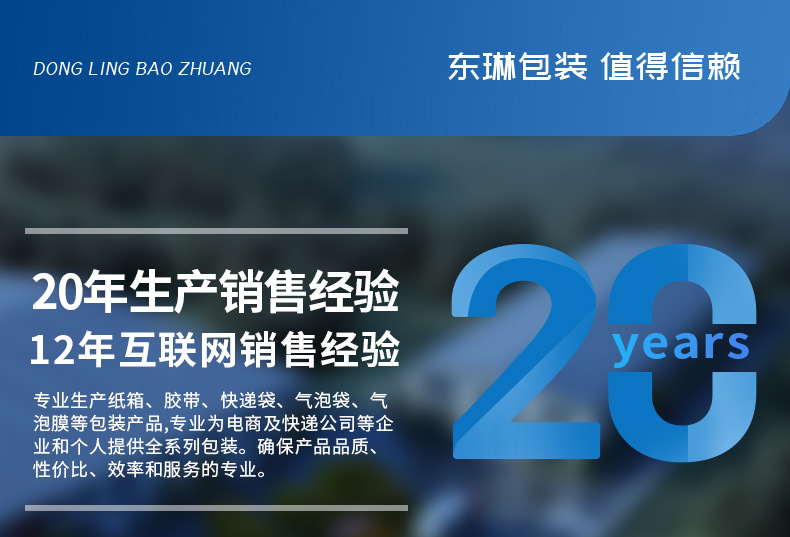 DONG LING BAO ZHUANG

东琳包装 值得信赖

20年生产销售经验

12年互联网销售经验

专业生产纸箱、胶带、快递袋、气泡袋、气泡膜等包装产品,专业为电商及快递公司等企业和个人提供全系列包装。确保产品品质、性价比、效率和服务的专业。

20

years